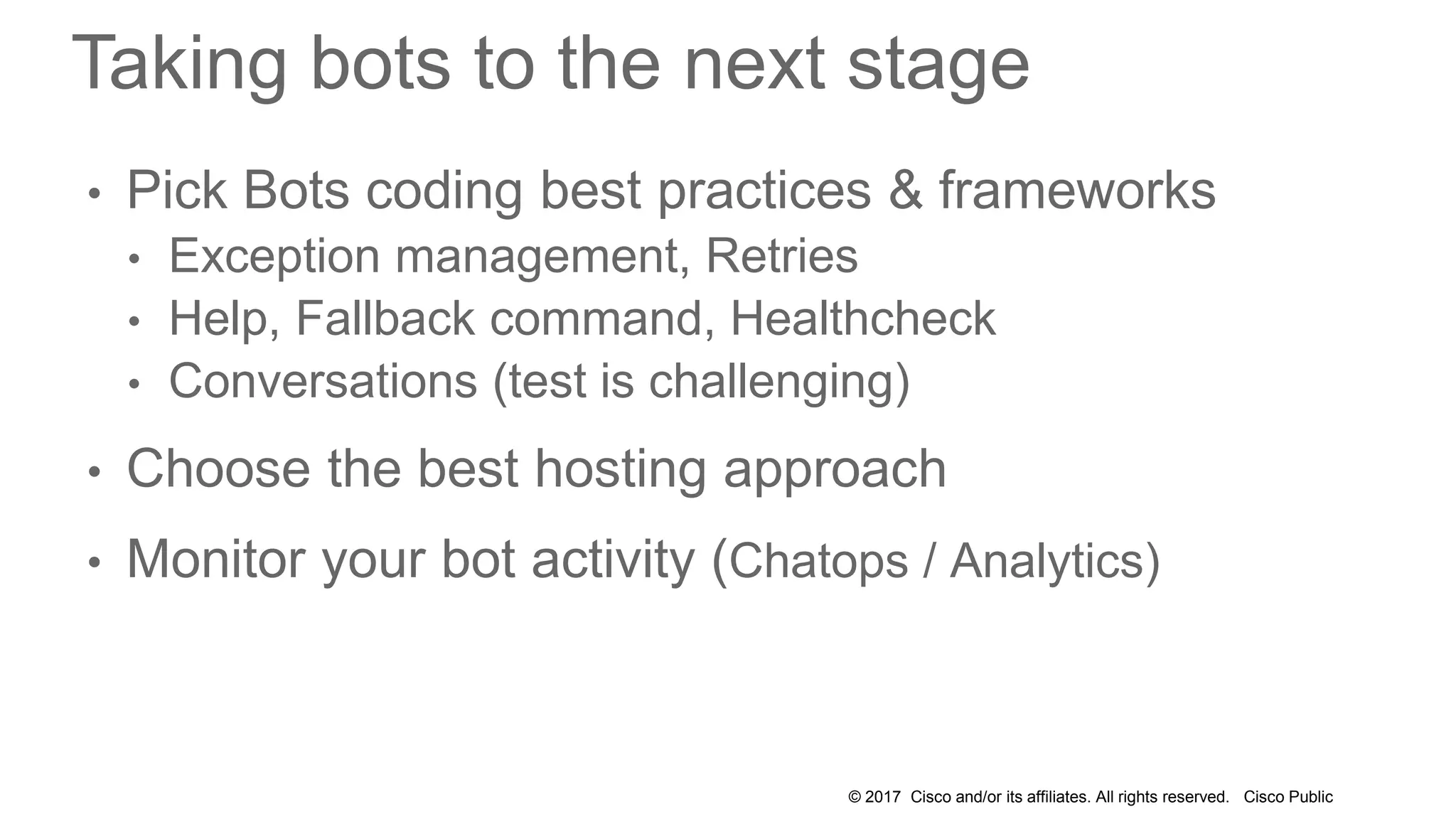 Taking bots to the next stage

• Pick Bots coding best practices & frameworks
  • Exception management, Retries
  • Help, Fallback command, Healthcheck
  • Conversations (test is challenging)

• Choose the best hosting approach

• Monitor your bot activity (Chatops / Analytics)

© 2017 Cisco and/or its affiliates. All rights reserved. Cisco Public